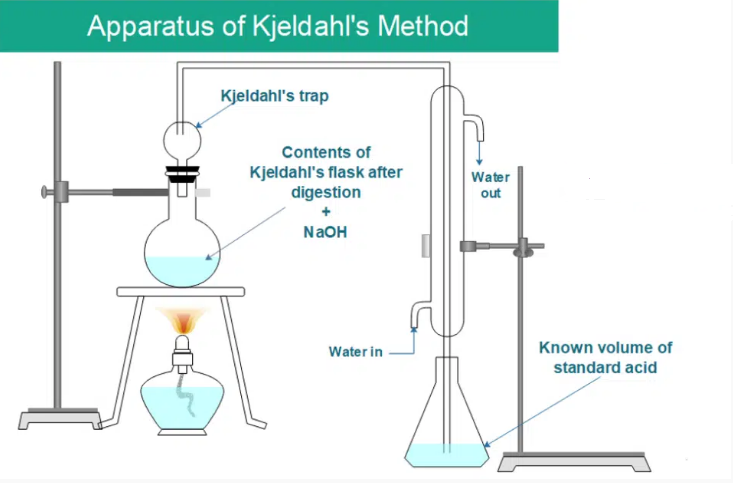 Apparatus of Kjeldahl's Method

Kjeldahl's trap

Contents of Kjeldahl's flask after digestion + NaOH

Water out

Water in

Known volume of standard acid